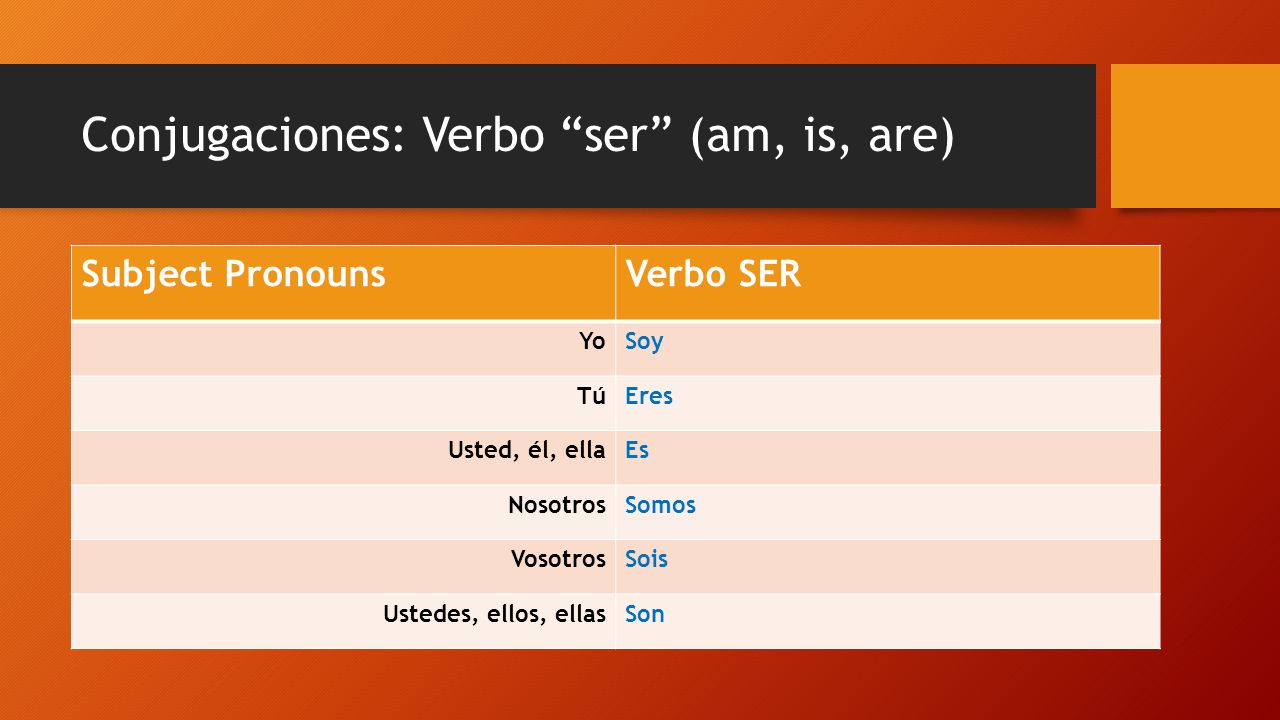 Conjugaciones: Verbo “ser” (am, is, are)

| Subject Pronouns | Verbo SER |
|---|---|
| Yo | Soy |
| Tú | Eres |
| Usted, él, ella | Es |
| Nosotros | Somos |
| Vosotros | Sois |
| Ustedes, ellos, ellas | Son |